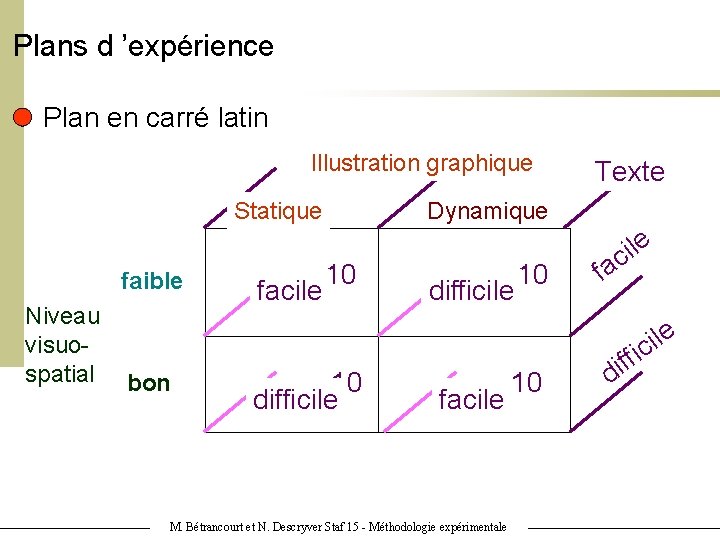 Plans d 'expérience

Plan en carré latin

Illustration graphique

Texte

Statique

Dynamique

faible

facile 10

difficile 10

facile

Niveau visuo-spatial

bon

difficile 10

facile 10

difficile

M. Bétrancourt et N. Descryver Staf 15 - Méthodologie expérimentale